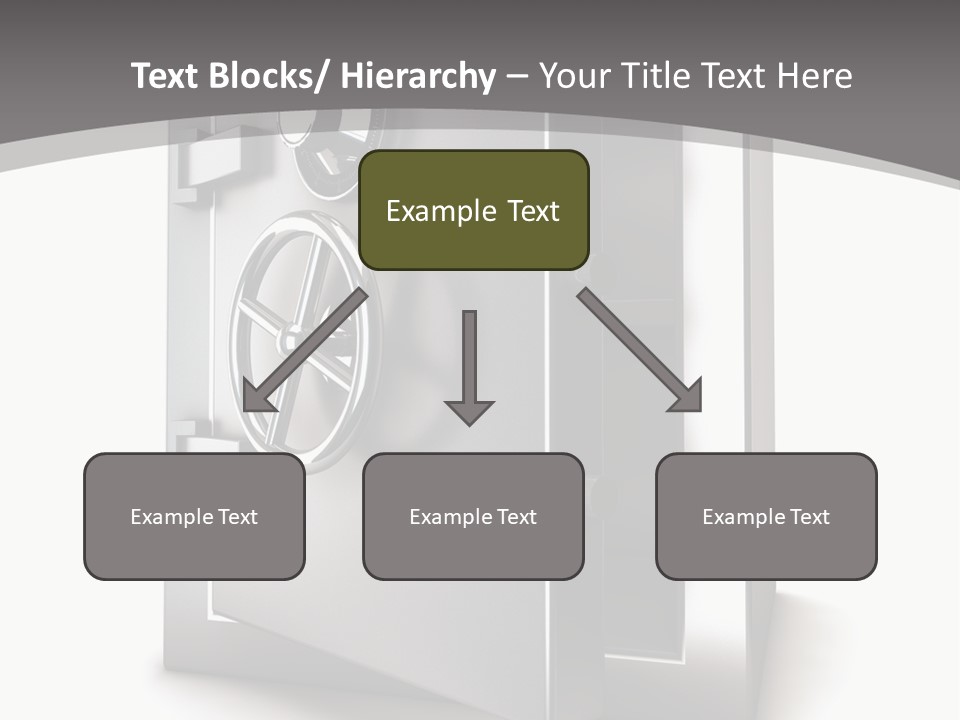 Text Blocks/ Hierarchy – Your Title Text Here

Example Text

Example Text

Example Text

Example Text